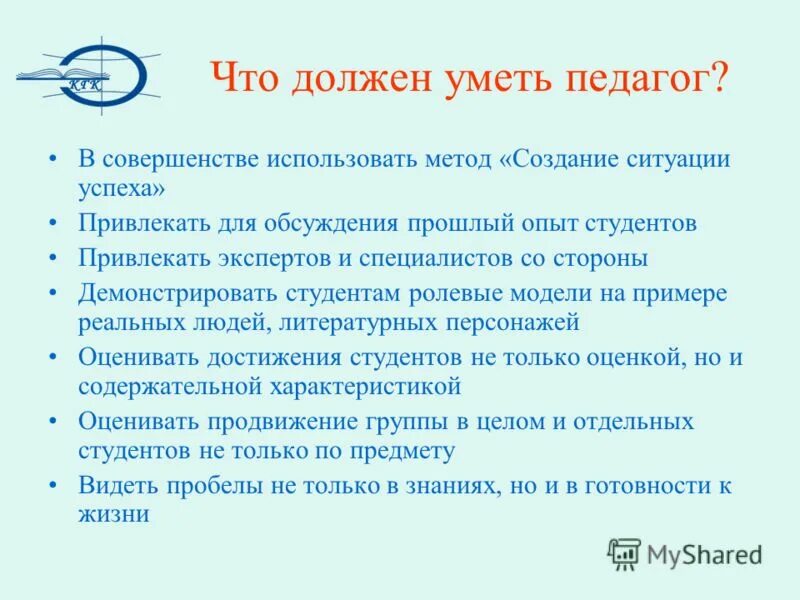 КГК

Что должен уметь педагог?

• В совершенстве использовать метод «Создание ситуации успеха»
• Привлекать для обсуждения прошлый опыт студентов
• Привлекать экспертов и специалистов со стороны
• Демонстрировать студентам ролевые модели на примере реальных людей, литературных персонажей
• Оценивать достижения студентов не только оценкой, но и содержательной характеристикой
• Оценивать продвижение группы в целом и отдельных студентов не только по предмету
• Видеть пробелы не только в знаниях, но и в готовности к жизни

MyShared